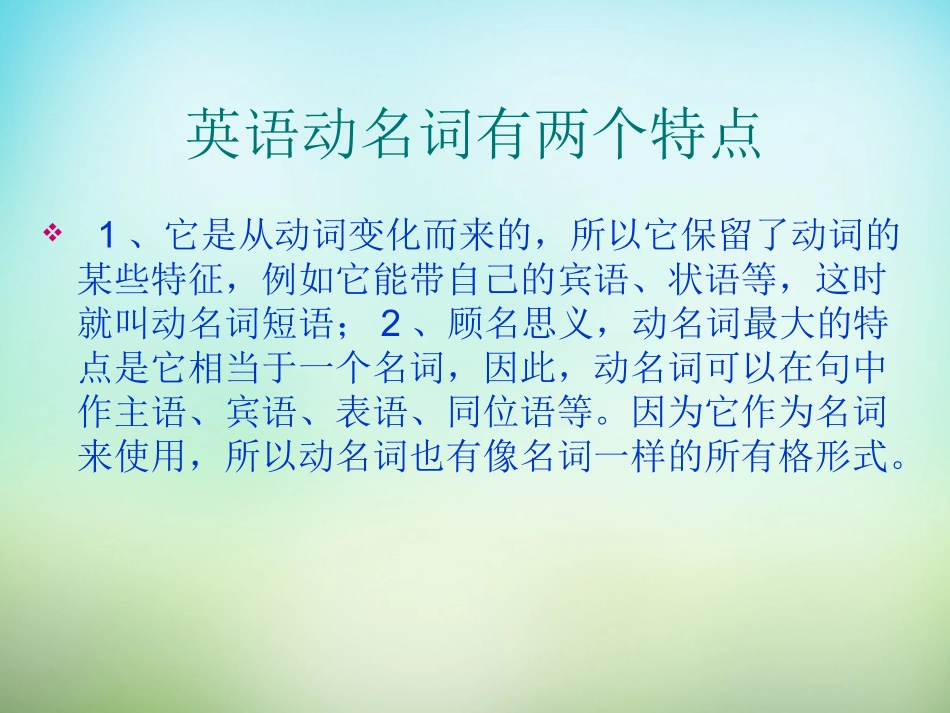 英语动名词有两个特点

❖ 1、它是从动词变化而来的，所以它保留了动词的某些特征，例如它能带自己的宾语、状语等，这时就叫动名词短语；2、顾名思义，动名词最大的特点是它相当于一个名词，因此，动名词可以在句中作主语、宾语、表语、同位语等。因为它作为名词来使用，所以动名词也有像名词一样的所有格形式。